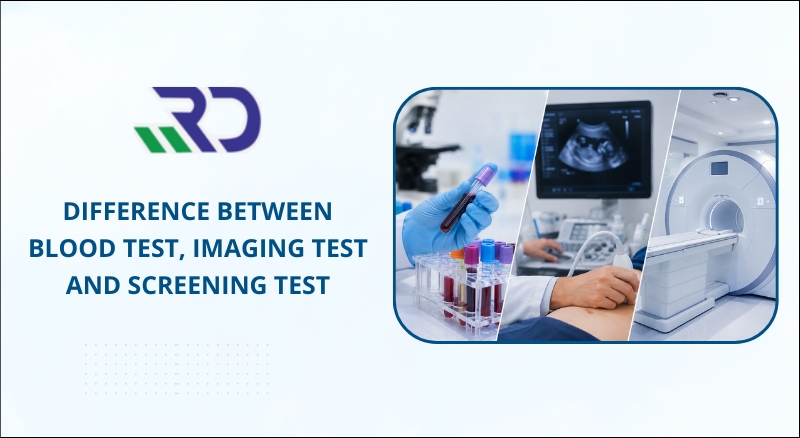 RD

DIFFERENCE BETWEEN BLOOD TEST, IMAGING TEST AND SCREENING TEST